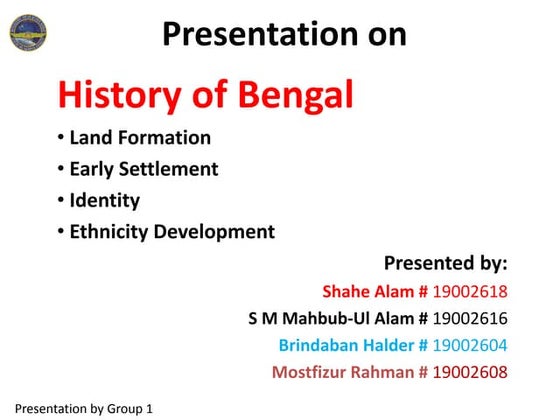 Presentation on

History of Bengal

• Land Formation
• Early Settlement
• Identity
• Ethnicity Development

Presented by:
Shahe Alam # 19002618
S M Mahbub-Ul Alam # 19002616
Brindaban Halder # 19002604
Mostfizur Rahman # 19002608

Presentation by Group 1